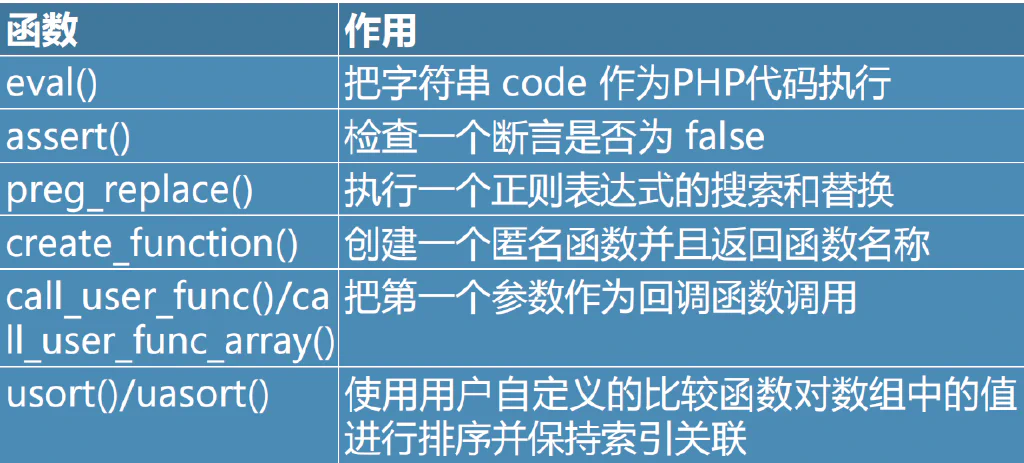 | 函数 | 作用 |
|---|---|
| eval() | 把字符串 code 作为PHP代码执行 |
| assert() | 检查一个断言是否为 false |
| preg_replace() | 执行一个正则表达式的搜索和替换 |
| create_function() | 创建一个匿名函数并且返回函数名称 |
| call_user_func()/call_user_func_array() | 把第一个参数作为回调函数调用 |
| usort()/uasort() | 使用用户自定义的比较函数对数组中的值进行排序并保持索引关联 |